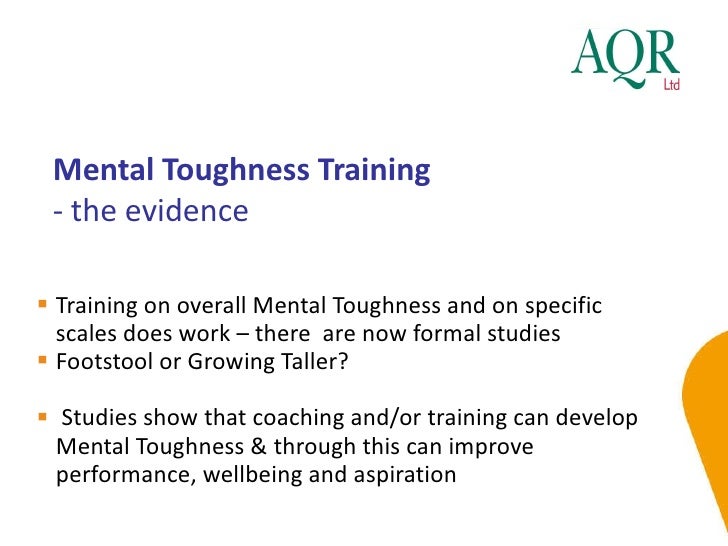 AQR
Ltd

Mental Toughness Training
- the evidence

▪ Training on overall Mental Toughness and on specific scales does work – there are now formal studies
▪ Footstool or Growing Taller?

▪ Studies show that coaching and/or training can develop Mental Toughness & through this can improve performance, wellbeing and aspiration